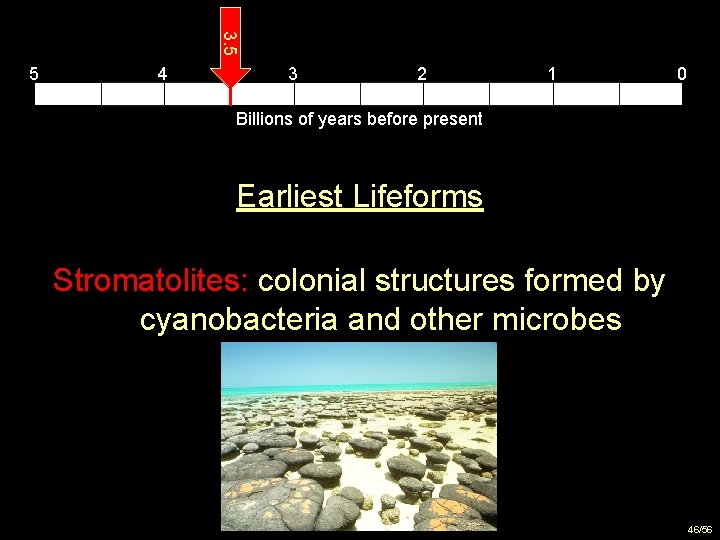 3.5

5 4 3 2 1 0

Billions of years before present

Earliest Lifeforms

Stromatolites: colonial structures formed by cyanobacteria and other microbes

46/56